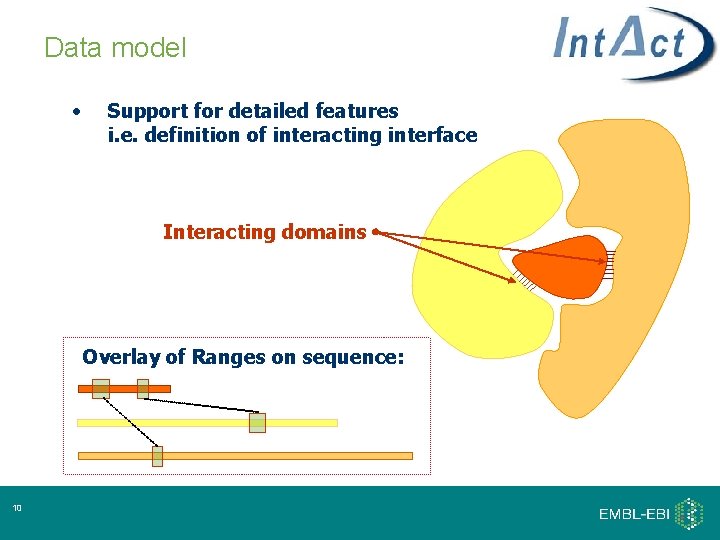 Data model

IntAct

• Support for detailed features
i.e. definition of interacting interface

Interacting domains

Overlay of Ranges on sequence:

10

EMBL-EBI